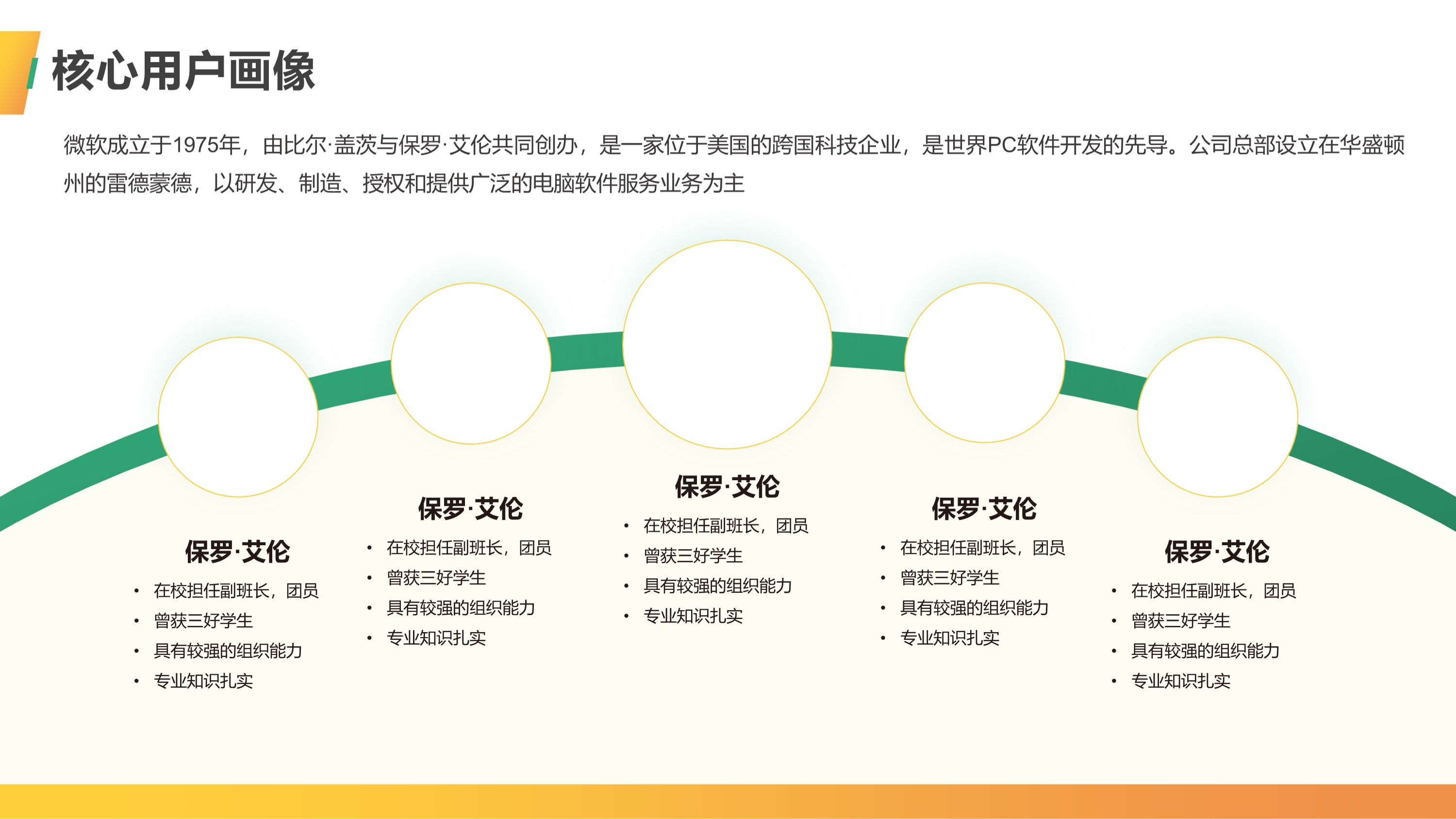 核心用户画像

微软成立于1975年，由比尔·盖茨与保罗·艾伦共同创办，是一家位于美国的跨国科技企业，是世界PC软件开发的先导。公司总部设立在华盛顿州的雷德蒙德，以研发、制造、授权和提供广泛的电脑软件服务业务为主

保罗·艾伦
• 在校担任副班长，团员
• 曾获三好学生
• 具有较强的组织能力
• 专业知识扎实

保罗·艾伦
• 在校担任副班长，团员
• 曾获三好学生
• 具有较强的组织能力
• 专业知识扎实

保罗·艾伦
• 在校担任副班长，团员
• 曾获三好学生
• 具有较强的组织能力
• 专业知识扎实

保罗·艾伦
• 在校担任副班长，团员
• 曾获三好学生
• 具有较强的组织能力
• 专业知识扎实

保罗·艾伦
• 在校担任副班长，团员
• 曾获三好学生
• 具有较强的组织能力
• 专业知识扎实